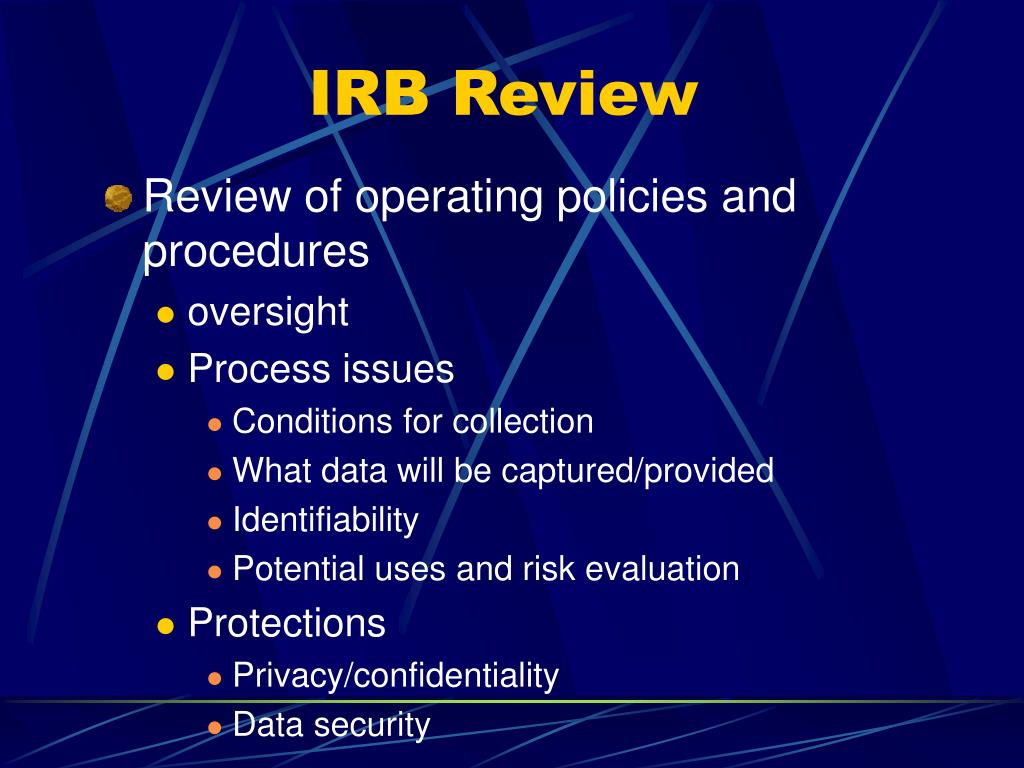 IRB Review

Review of operating policies and procedures

oversight

Process issues

Conditions for collection

What data will be captured/provided

Identifiability

Potential uses and risk evaluation

Protections

Privacy/confidentiality

Data security